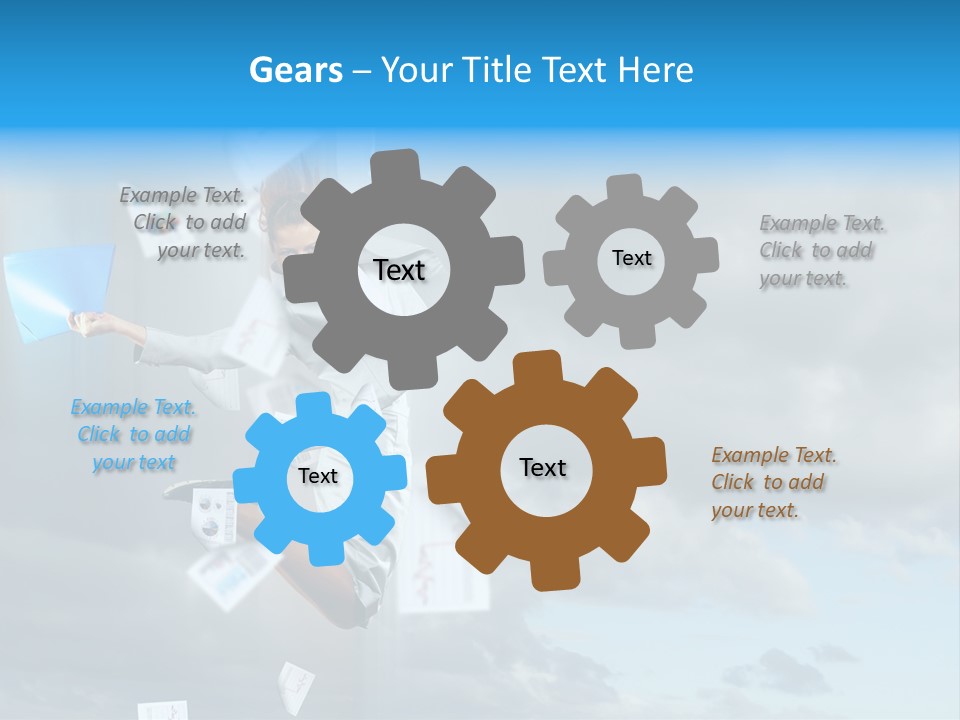 Gears – Your Title Text Here

Example Text. Click to add your text.

Text

Text

Example Text. Click to add your text.

Example Text. Click to add your text

Text

Text

Example Text. Click to add your text.